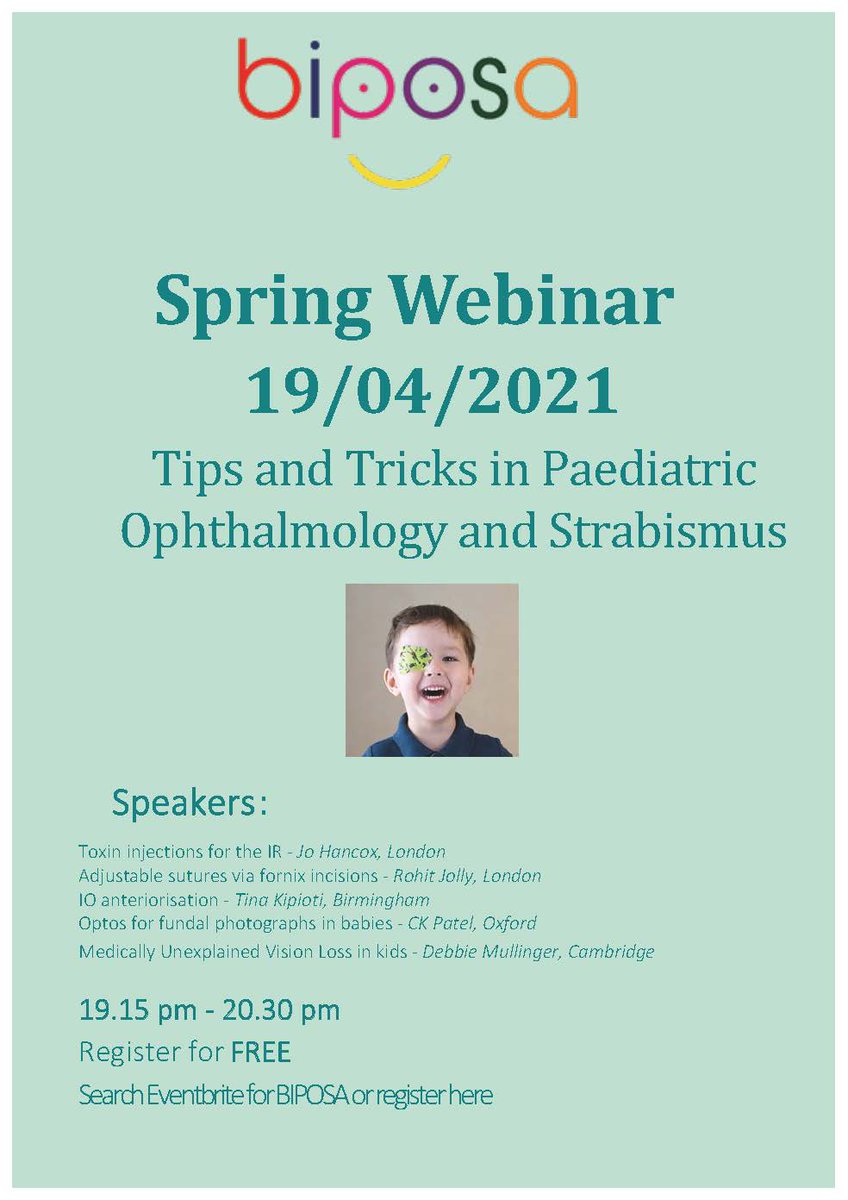 biposa

Spring Webinar
19/04/2021
Tips and Tricks in Paediatric Ophthalmology and Strabismus

Speakers:

Toxin injections for the IR - Jo Hancox, London
Adjustable sutures via fornix incisions - Rohit Jolly, London
IO anteriorisation - Tina Kipioti, Birmingham
Optos for fundal photographs in babies - CK Patel, Oxford
Medically Unexplained Vision Loss in kids - Debbie Mullinger, Cambridge

19.15 pm - 20.30 pm
Register for FREE
Search Eventbrite for BIPOSA or register here